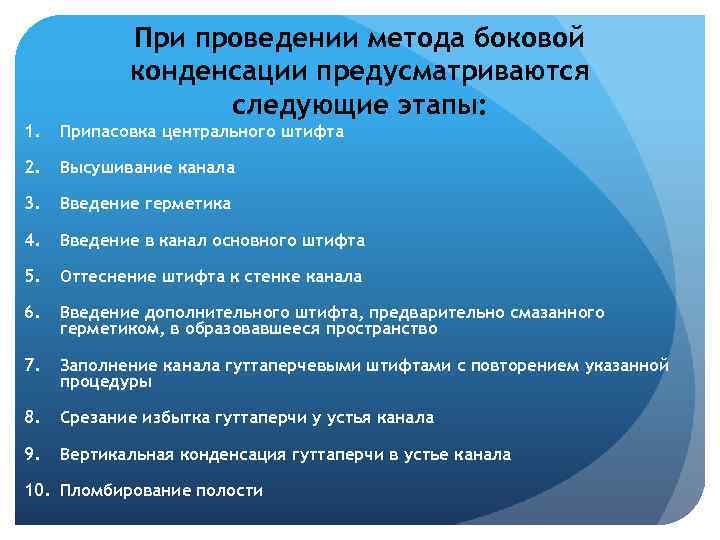 При проведении метода боковой конденсации предусматриваются следующие этапы:

1. Припасовка центрального штифта

2. Высушивание канала

3. Введение герметика

4. Введение в канал основного штифта

5. Оттеснение штифта к стенке канала

6. Введение дополнительного штифта, предварительно смазанного герметиком, в образовавшееся пространство

7. Заполнение канала гуттаперчевыми штифтами с повторением указанной процедуры

8. Срезание избытка гуттаперчи у устья канала

9. Вертикальная конденсация гуттаперчи в устье канала

10. Пломбирование полости